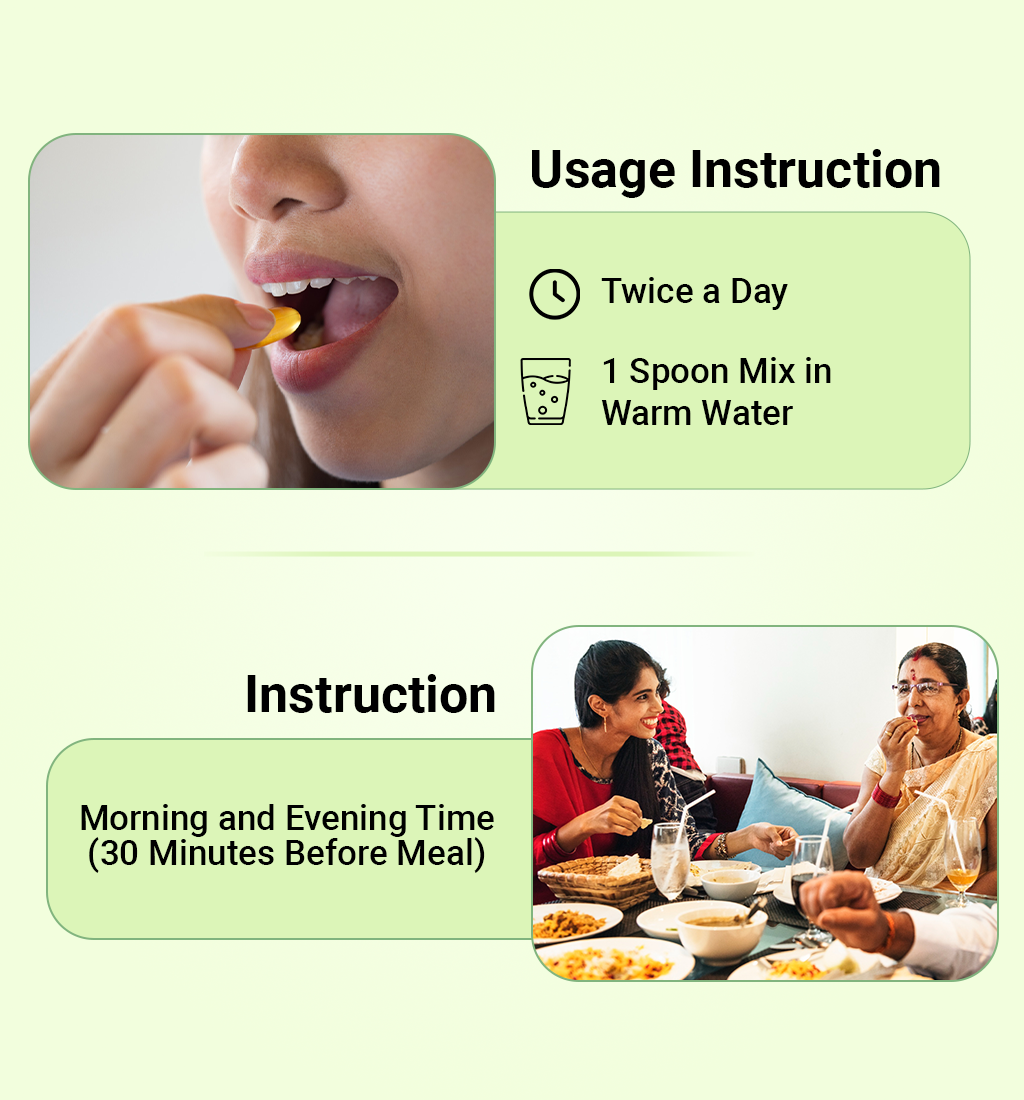 Usage Instruction

Twice a Day

1 Spoon Mix in Warm Water

Instruction

Morning and Evening Time (30 Minutes Before Meal)